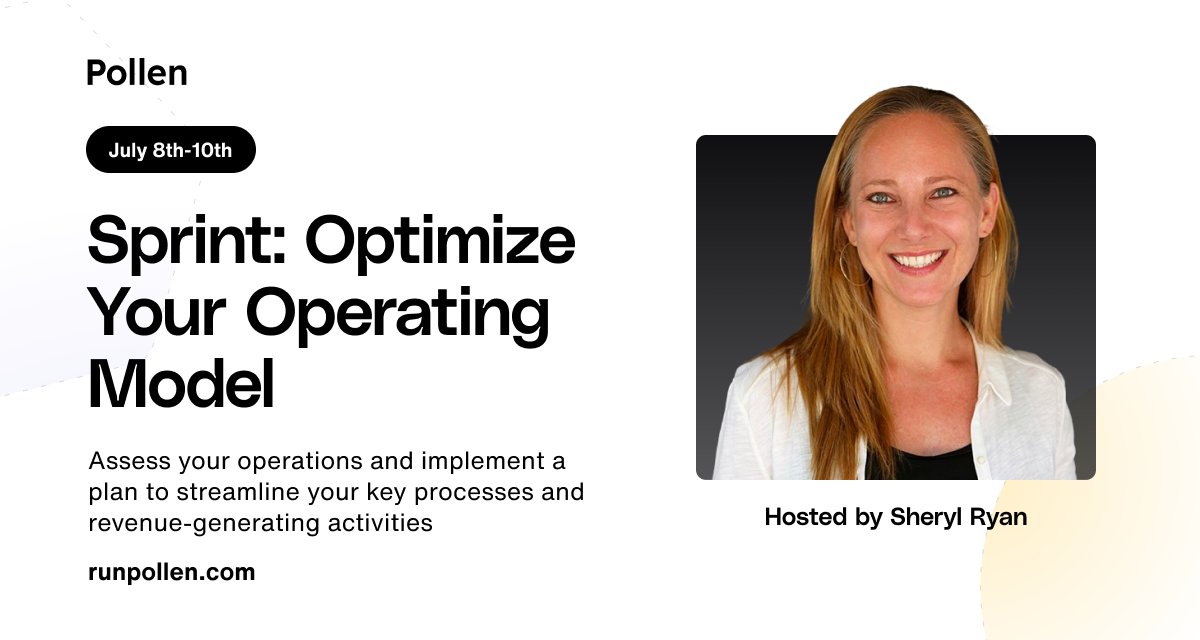 Pollen

July 8th-10th

Sprint: Optimize Your Operating Model

Assess your operations and implement a plan to streamline your key processes and revenue-generating activities

runpollen.com

Hosted by Sheryl Ryan